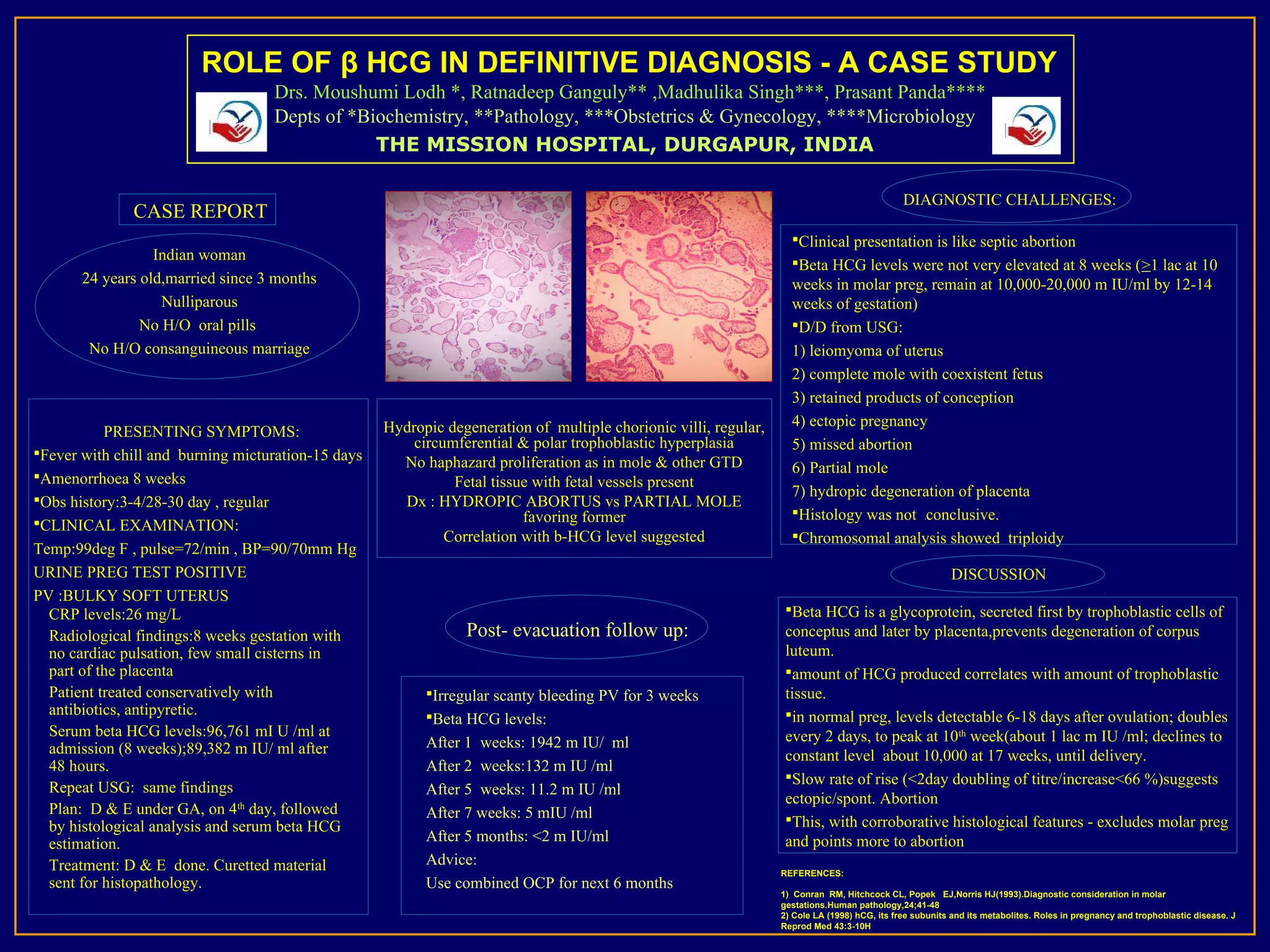 ROLE OF β HCG IN DEFINITIVE DIAGNOSIS - A CASE STUDY

Drs. Moushumi Lodh *, Ratnadeep Ganguly** ,Madhulika Singh***, Prasant Panda****

Depts of *Biochemistry, **Pathology, ***Obstetrics & Gynecology, ****Microbiology

THE MISSION HOSPITAL, DURGAPUR, INDIA

CASE REPORT

Indian woman
24 years old,married since 3 months
Nulliparous
No H/O oral pills
No H/O consanguineous marriage

PRESENTING SYMPTOMS:
▪Fever with chill and burning micturation-15 days
▪Amenorrhoea 8 weeks
▪Obs history:3-4/28-30 day , regular
▪CLINICAL EXAMINATION:
Temp:99deg F , pulse=72/min , BP=90/70mm Hg
URINE PREG TEST POSITIVE
PV :BULKY SOFT UTERUS
CRP levels:26 mg/L
Radiological findings:8 weeks gestation with no cardiac pulsation, few small cisterns in part of the placenta
Patient treated conservatively with antibiotics, antipyretic.
Serum beta HCG levels:96,761 mI U /ml at admission (8 weeks);89,382 m IU/ ml after 48 hours.
Repeat USG: same findings
Plan: D & E under GA, on 4$^{th}$ day, followed by histological analysis and serum beta HCG estimation.
Treatment: D & E done. Curetted material sent for histopathology.

Hydropic degeneration of multiple chorionic villi, regular, circumferential & polar trophoblastic hyperplasia
No haphazard proliferation as in mole & other GTD
Fetal tissue with fetal vessels present
Dx : HYDROPIC ABORTUS vs PARTIAL MOLE favoring former
Correlation with b-HCG level suggested

Post- evacuation follow up:

▪Irregular scanty bleeding PV for 3 weeks
▪Beta HCG levels:
After 1 weeks: 1942 m IU/ ml
After 2 weeks:132 m IU /ml
After 5 weeks: 11.2 m IU /ml
After 7 weeks: 5 mIU /ml
After 5 months: <2 m IU/ml
Advice:
Use combined OCP for next 6 months

DIAGNOSTIC CHALLENGES:

▪Clinical presentation is like septic abortion
▪Beta HCG levels were not very elevated at 8 weeks (≥1 lac at 10 weeks in molar preg, remain at 10,000-20,000 m IU/ml by 12-14 weeks of gestation)
▪D/D from USG:
1) leiomyoma of uterus
2) complete mole with coexistent fetus
3) retained products of conception
4) ectopic pregnancy
5) missed abortion
6) Partial mole
7) hydropic degeneration of placenta
▪Histology was not conclusive.
▪Chromosomal analysis showed triploidy

DISCUSSION

▪Beta HCG is a glycoprotein, secreted first by trophoblastic cells of conceptus and later by placenta,prevents degeneration of corpus luteum.
▪amount of HCG produced correlates with amount of trophoblastic tissue.
▪in normal preg, levels detectable 6-18 days after ovulation; doubles every 2 days, to peak at 10$^{th}$ week(about 1 lac m IU /ml; declines to constant level about 10,000 at 17 weeks, until delivery.
▪Slow rate of rise (<2day doubling of titre/increase<66 %)suggests ectopic/spont. Abortion
▪This, with corroborative histological features - excludes molar preg and points more to abortion

REFERENCES:
1) Conran RM, Hitchcock CL, Popek EJ,Norris HJ(1993).Diagnostic consideration in molar gestations.Human pathology,24;41-48
2) Cole LA (1998) hCG, its free subunits and its metabolites. Roles in pregnancy and trophoblastic disease. J Reprod Med 43:3-10H